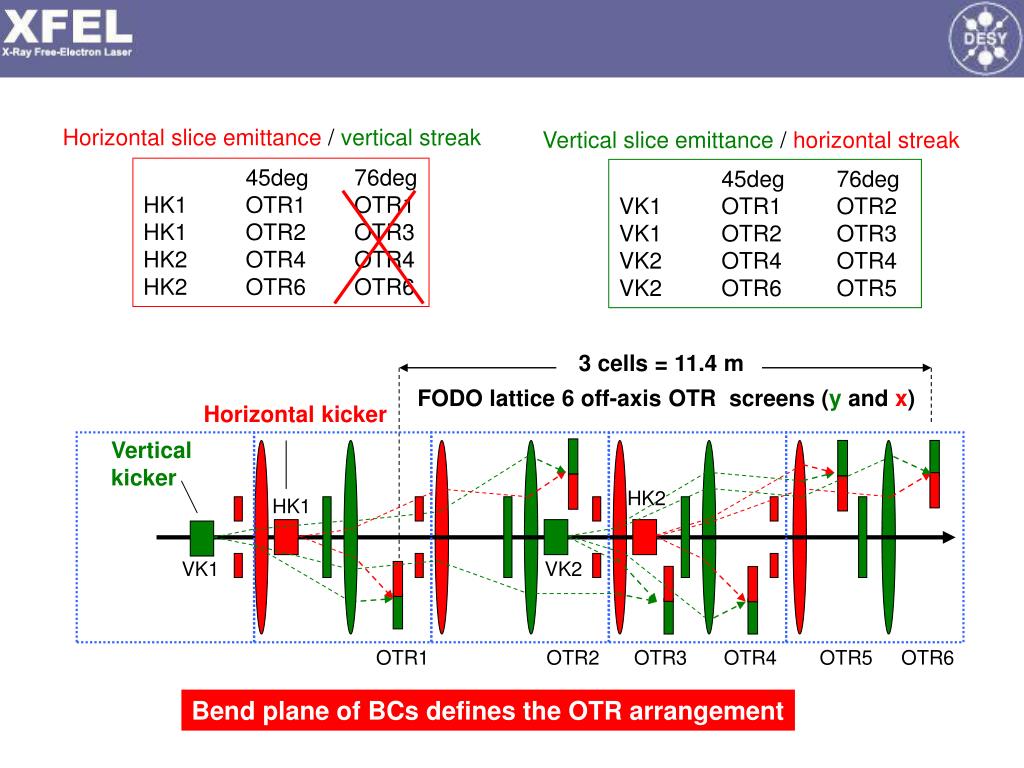 XFEL
X-Ray Free-Electron Laser

DESY

Horizontal slice emittance / vertical streak

| | 45deg | 76deg |
|---|---|---|
| HK1 | OTR1 | OTR1 |
| HK1 | OTR2 | OTR3 |
| HK2 | OTR4 | OTR4 |
| HK2 | OTR6 | OTR6 |

Vertical slice emittance / horizontal streak

| | 45deg | 76deg |
|---|---|---|
| VK1 | OTR1 | OTR2 |
| VK1 | OTR2 | OTR3 |
| VK2 | OTR4 | OTR4 |
| VK2 | OTR6 | OTR5 |

3 cells = 11.4 m

FODO lattice 6 off-axis OTR screens (y and x)

Horizontal kicker

Vertical kicker

HK1

HK2

VK1

VK2

OTR1 OTR2 OTR3 OTR4 OTR5 OTR6

Bend plane of BCs defines the OTR arrangement